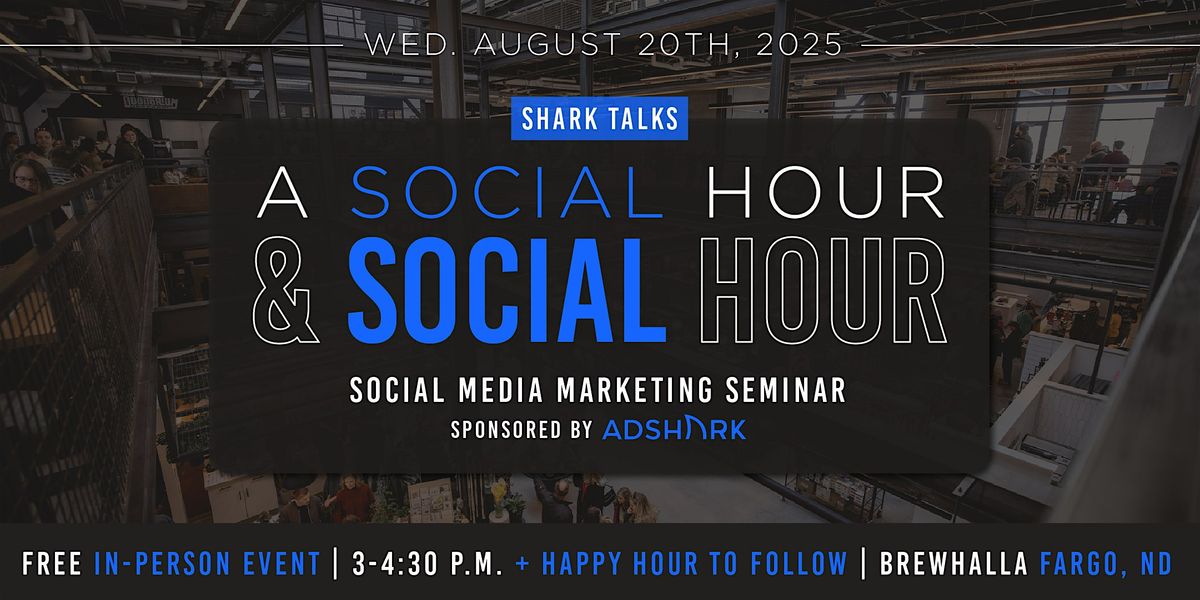 WED. AUGUST 20TH, 2025

SHARK TALKS

A SOCIAL HOUR
& SOCIAL HOUR

SOCIAL MEDIA MARKETING SEMINAR
SPONSORED BY ADSHARK

FREE IN-PERSON EVENT | 3-4:30 P.M. + HAPPY HOUR TO FOLLOW | BREWHALLA FARGO, ND